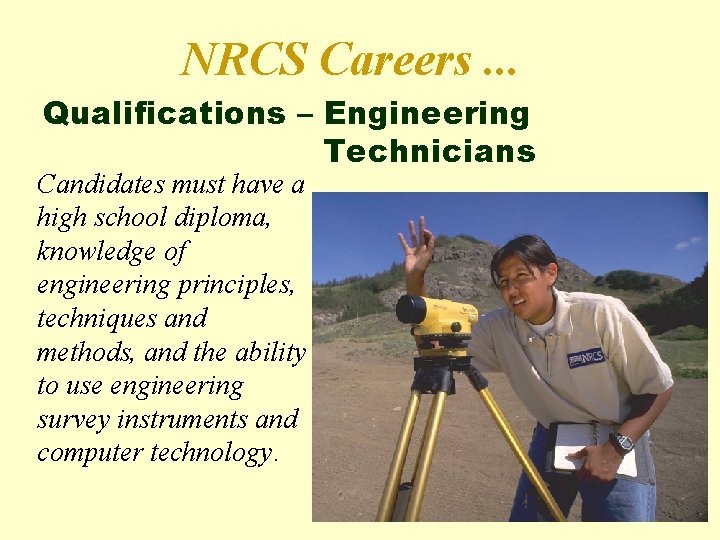 NRCS Careers ...

Qualifications – Engineering Technicians

Candidates must have a high school diploma, knowledge of engineering principles, techniques and methods, and the ability to use engineering survey instruments and computer technology.

NRCS